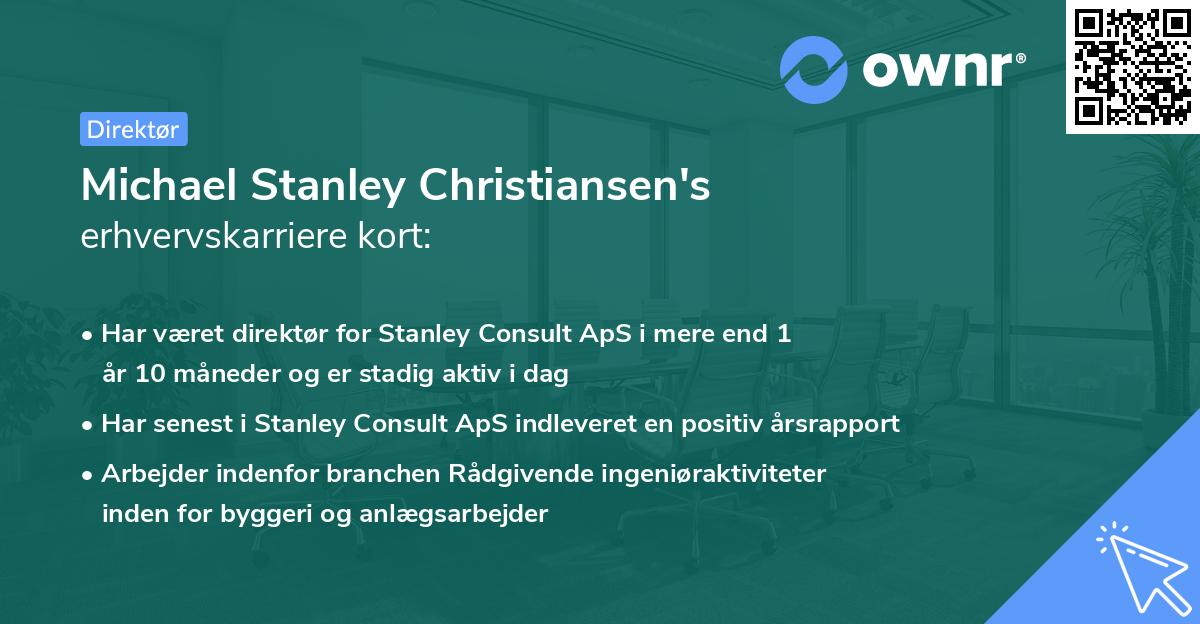 ownr®

Direktør

Michael Stanley Christiansen's
erhvervskarriere kort:

• Har været direktør for Stanley Consult ApS i mere end 1 år 10 måneder og er stadig aktiv i dag
• Har senest i Stanley Consult ApS indleveret en positiv årsrapport
• Arbejder indenfor branchen Rådgivende ingeniøraktiviteter inden for byggeri og anlægsarbejder